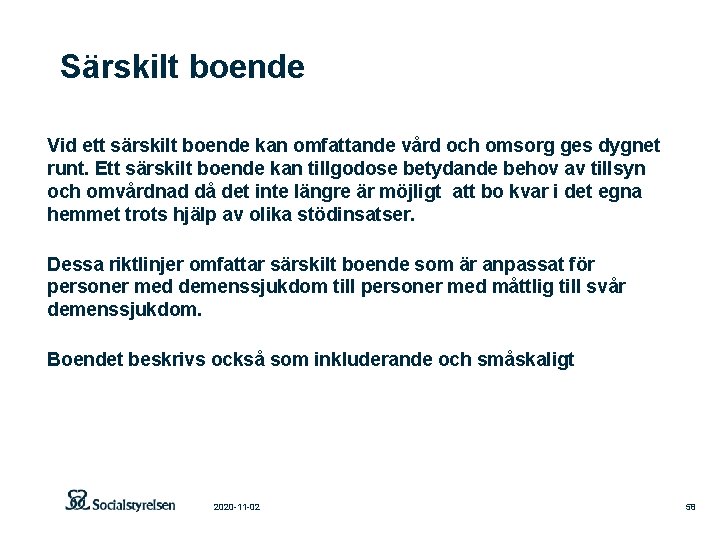 Särskilt boende

Vid ett särskilt boende kan omfattande vård och omsorg ges dygnet runt. Ett särskilt boende kan tillgodose betydande behov av tillsyn och omvårdnad då det inte längre är möjligt att bo kvar i det egna hemmet trots hjälp av olika stödinsatser.

Dessa riktlinjer omfattar särskilt boende som är anpassat för personer med demenssjukdom till personer med måttlig till svår demenssjukdom.

Boendet beskrivs också som inkluderande och småskaligt

Socialstyrelsen

2020-11-02

58